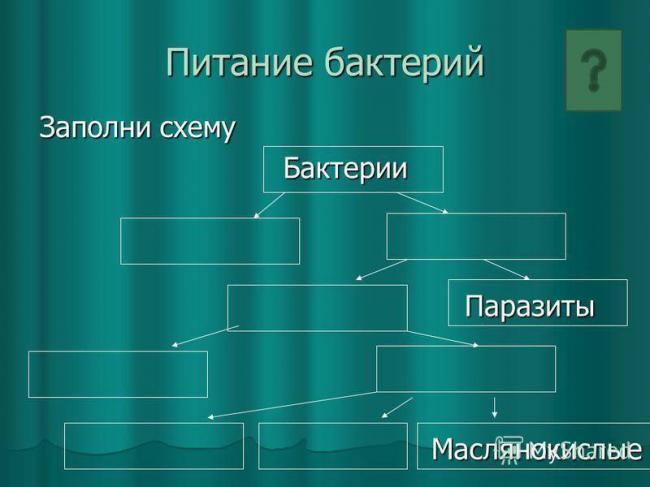 Питание бактерий

?

Заполни схему

Бактерии

Паразиты

Маслянокислые